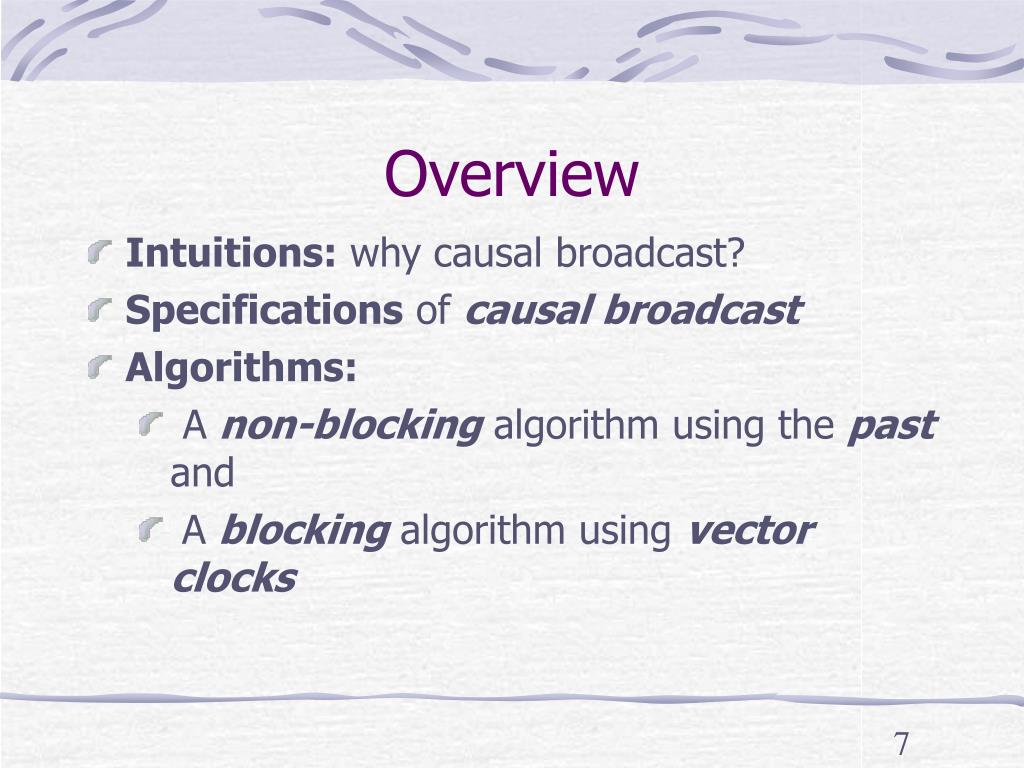 Overview

Intuitions: why causal broadcast?

Specifications of causal broadcast

Algorithms:

A non-blocking algorithm using the past and

A blocking algorithm using vector clocks

7